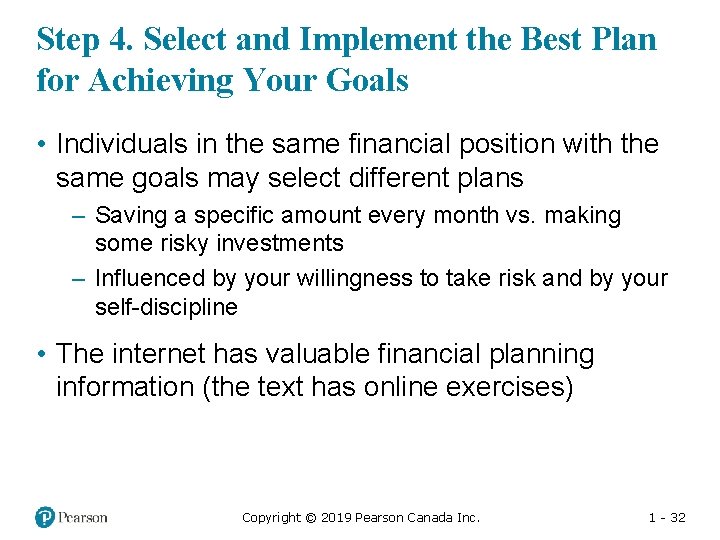 Step 4. Select and Implement the Best Plan for Achieving Your Goals

• Individuals in the same financial position with the same goals may select different plans

– Saving a specific amount every month vs. making some risky investments

– Influenced by your willingness to take risk and by your self-discipline

• The internet has valuable financial planning information (the text has online exercises)

Pearson

Copyright © 2019 Pearson Canada Inc.

1 - 32